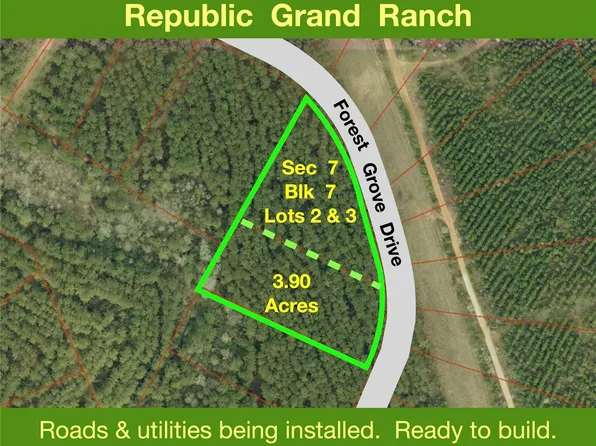 Republic Grand Ranch

Forest Grove Drive

Sec 7
Blk 7
Lots 2 & 3

3.90
Acres

Roads & utilities being installed. Ready to build.